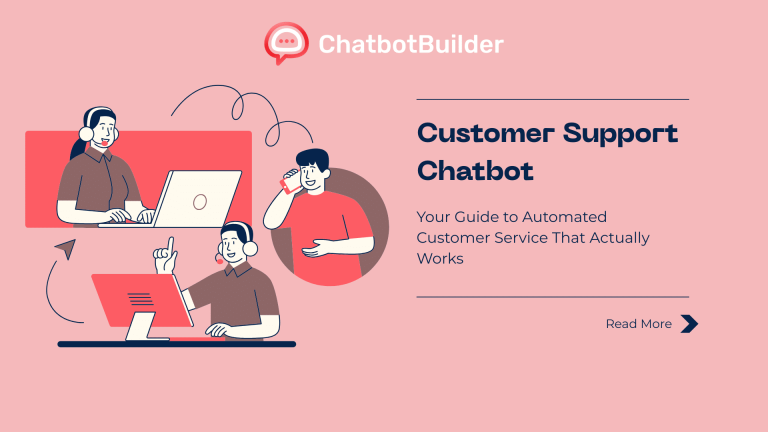 ChatbotBuilder

Customer Support Chatbot

Your Guide to Automated Customer Service That Actually Works

Read More